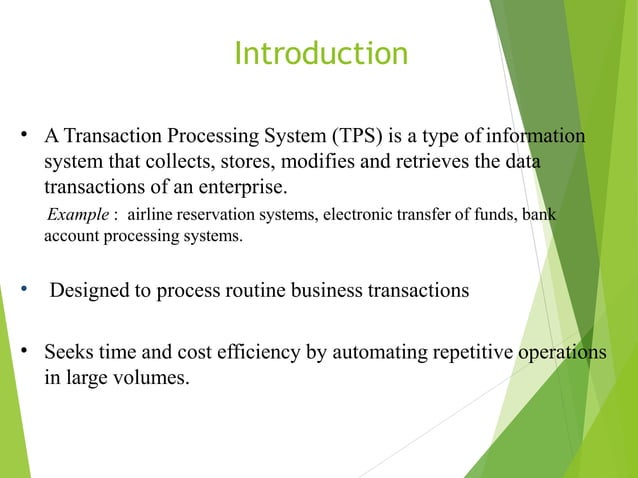 Introduction

• A Transaction Processing System (TPS) is a type of information system that collects, stores, modifies and retrieves the data transactions of an enterprise.

Example : airline reservation systems, electronic transfer of funds, bank account processing systems.

• Designed to process routine business transactions

• Seeks time and cost efficiency by automating repetitive operations in large volumes.